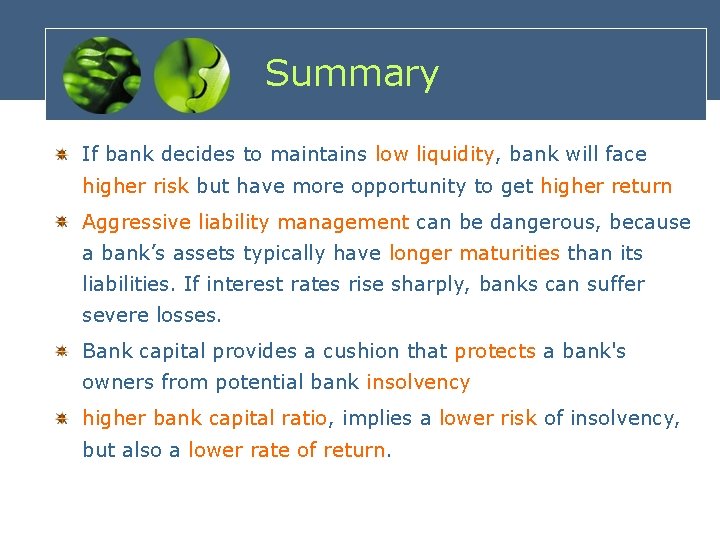 Summary

If bank decides to maintains low liquidity, bank will face higher risk but have more opportunity to get higher return

Aggressive liability management can be dangerous, because a bank’s assets typically have longer maturities than its liabilities. If interest rates rise sharply, banks can suffer severe losses.

Bank capital provides a cushion that protects a bank's owners from potential bank insolvency

higher bank capital ratio, implies a lower risk of insolvency, but also a lower rate of return.